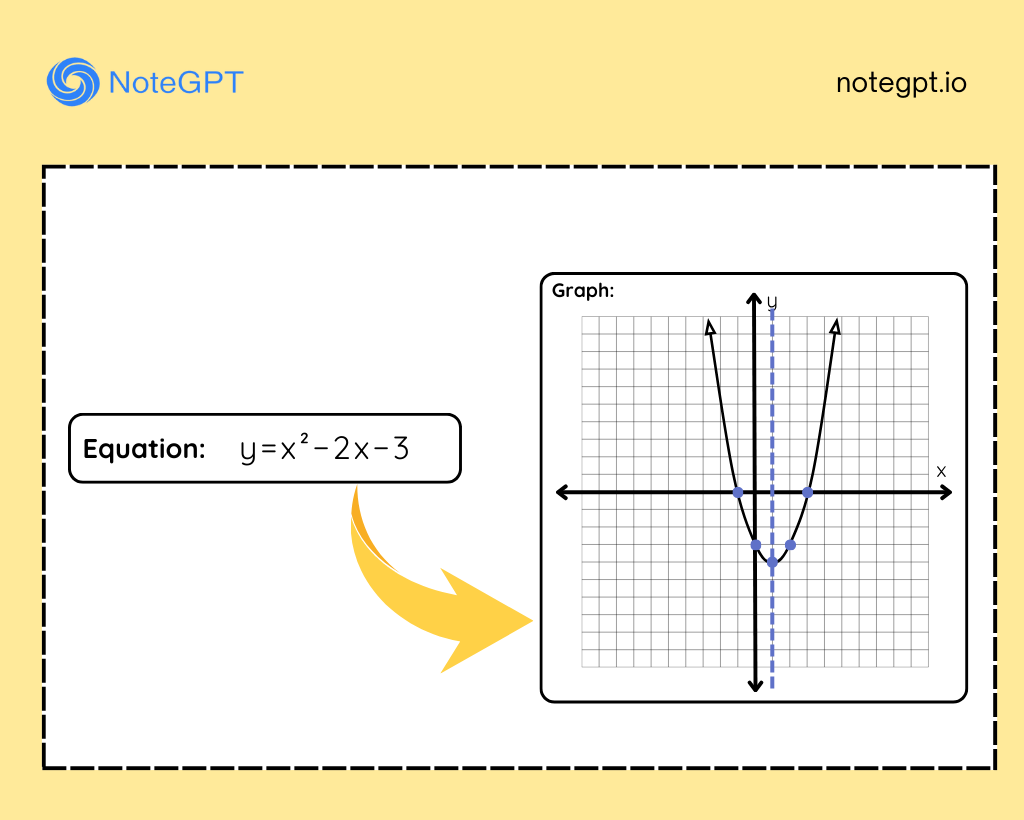 NoteGPT

notegpt.io

Equation: $y=x^2-2x-3$

Graph:

y

x